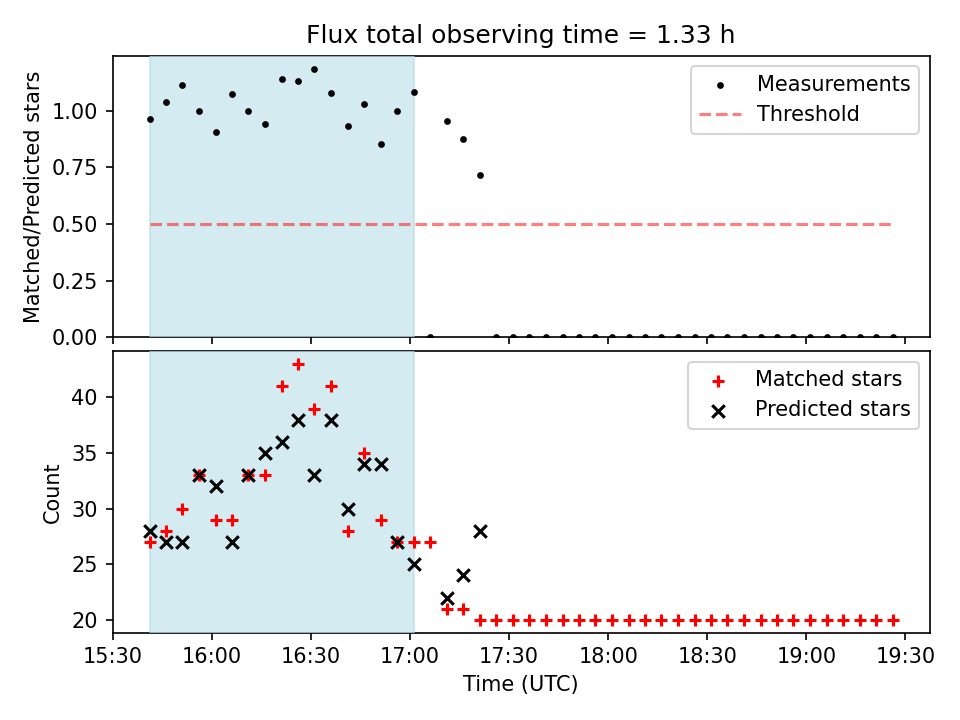 Flux total observing time = 1.33 h

Matched/Predicted stars

1.00
0.75
0.50
0.25
0.00

Measurements
Threshold

Count

40
35
30
25
20

Matched stars
Predicted stars

15:30
16:00
16:30
17:00
17:30
18:00
18:30
19:00
19:30

Time (UTC)